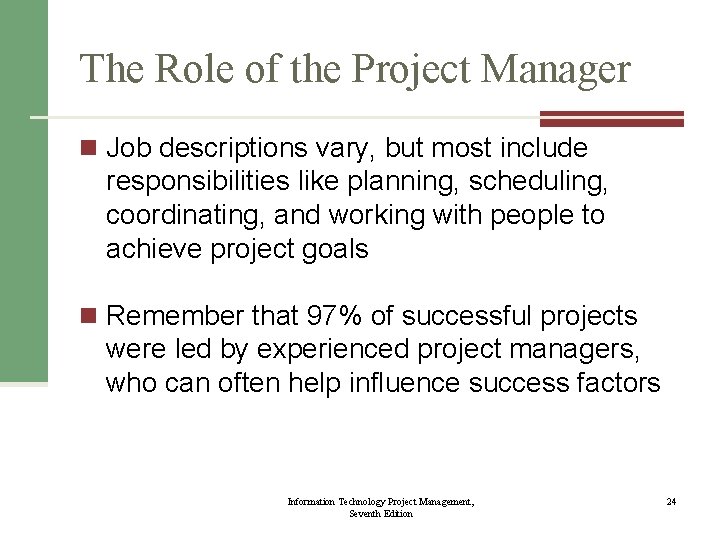 The Role of the Project Manager

Job descriptions vary, but most include responsibilities like planning, scheduling, coordinating, and working with people to achieve project goals

Remember that 97% of successful projects were led by experienced project managers, who can often help influence success factors

Information Technology Project Management, Seventh Edition

24